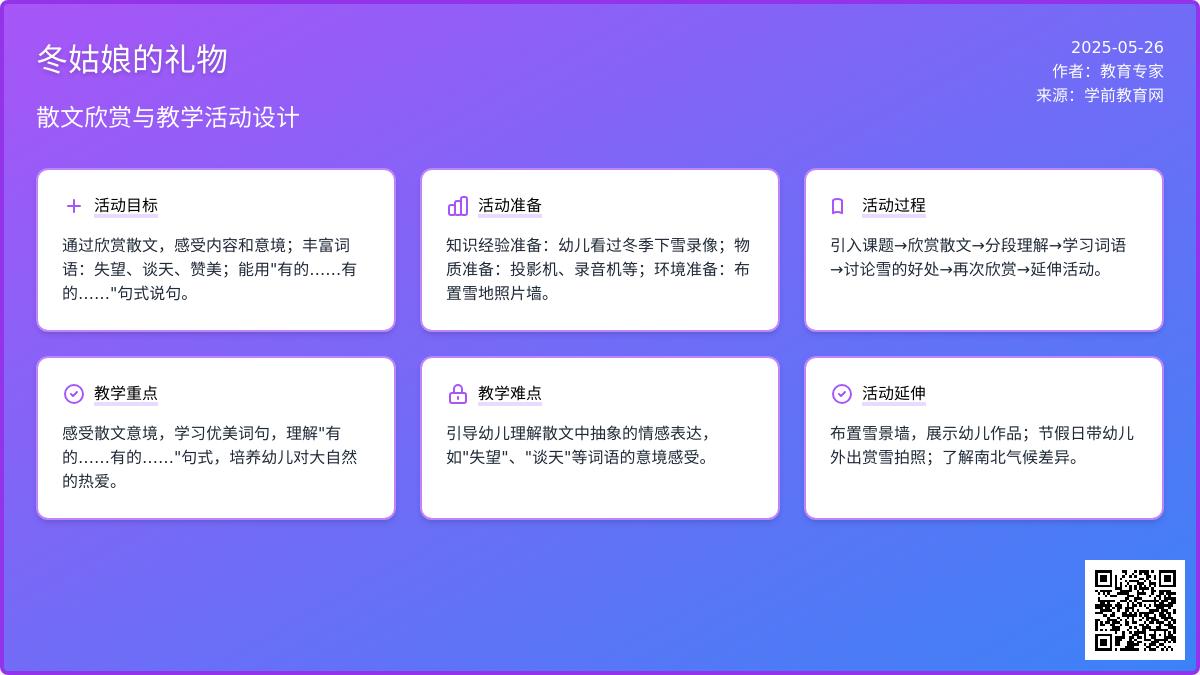 冬姑娘的礼物

散文欣赏与教学活动设计

2025-05-26
作者：教育专家
来源：学前教育网

活动目标

通过欣赏散文，感受内容和意境；丰富词语：失望、谈天、赞美；能用"有的……有的……"句式说句。

活动准备

知识经验准备：幼儿看过冬季下雪录像；物质准备：投影机、录音机等；环境准备：布置雪地照片墙。

活动过程

引入课题→欣赏散文→分段理解→学习词语→讨论雪的好处→再次欣赏→延伸活动。

教学重点

感受散文意境，学习优美词句，理解"有的……有的……"句式，培养幼儿对大自然的热爱。

教学难点

引导幼儿理解散文中抽象的情感表达，如"失望"、"谈天"等词语的意境感受。

活动延伸

布置雪景墙，展示幼儿作品；节假日带幼儿外出赏雪拍照；了解南北气候差异。